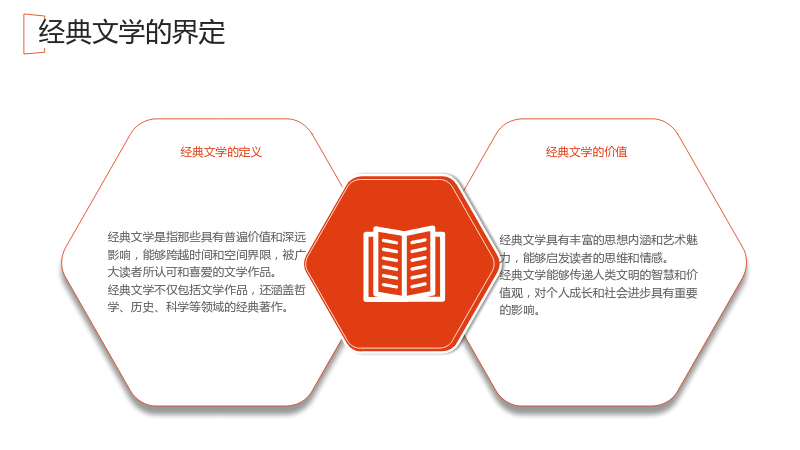 经典文学的界定

经典文学的定义

经典文学是指那些具有普遍价值和深远影响，能够跨越时间和空间界限，被广大读者所认可和喜爱的文学作品。

经典文学不仅包括文学作品，还涵盖哲学、历史、科学等领域的经典著作。

经典文学的价值

经典文学具有丰富的思想内涵和艺术魅力，能够启发读者的思维和情感。

经典文学能够传递人类文明的智慧和价值观，对个人成长和社会进步具有重要的影响。